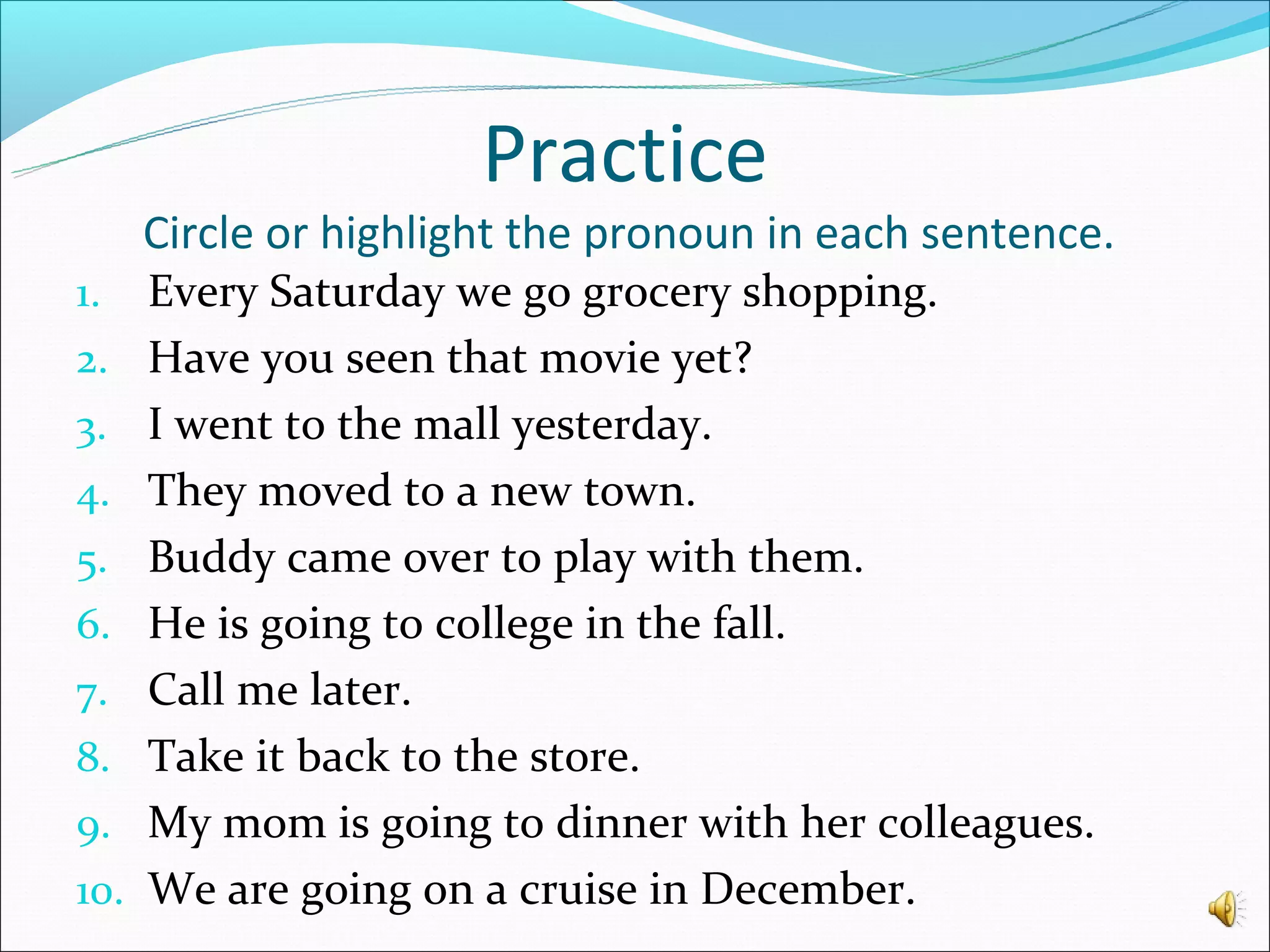 Practice

Circle or highlight the pronoun in each sentence.

1. Every Saturday we go grocery shopping.
2. Have you seen that movie yet?
3. I went to the mall yesterday.
4. They moved to a new town.
5. Buddy came over to play with them.
6. He is going to college in the fall.
7. Call me later.
8. Take it back to the store.
9. My mom is going to dinner with her colleagues.
10. We are going on a cruise in December.